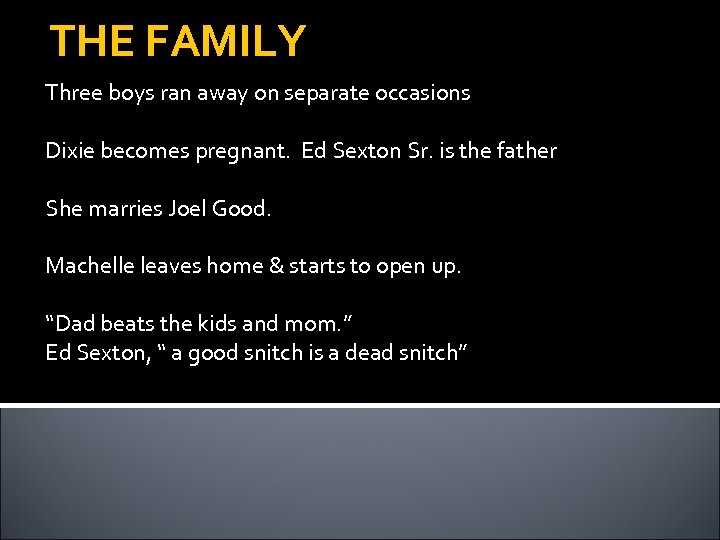 THE FAMILY

Three boys ran away on separate occasions

Dixie becomes pregnant. Ed Sexton Sr. is the father

She marries Joel Good.

Machelle leaves home & starts to open up.

“Dad beats the kids and mom.”
Ed Sexton, “ a good snitch is a dead snitch”